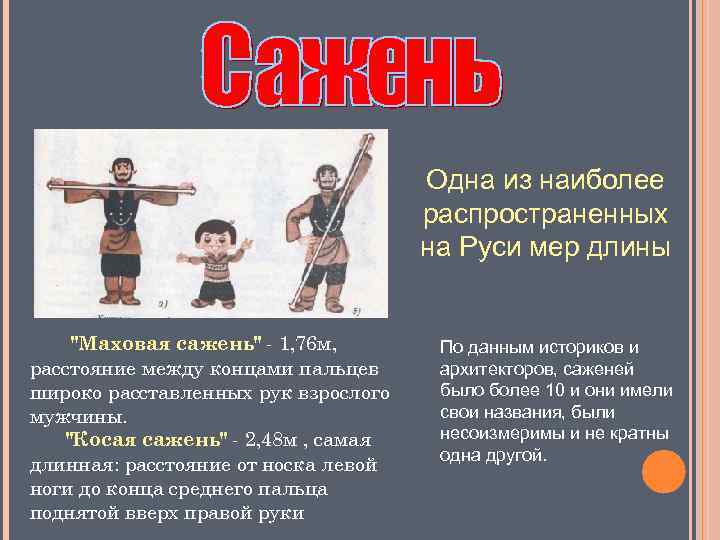 Сажень

а) б)

Одна из наиболее распространенных на Руси мер длины

"Маховая сажень" - 1,76м, расстояние между концами пальцев широко расставленных рук взрослого мужчины.

"Косая сажень" - 2,48м , самая длинная: расстояние от носка левой ноги до конца среднего пальца поднятой вверх правой руки

По данным историков и архитекторов, саженей было более 10 и они имели свои названия, были несоизмеримы и не кратны одна другой.